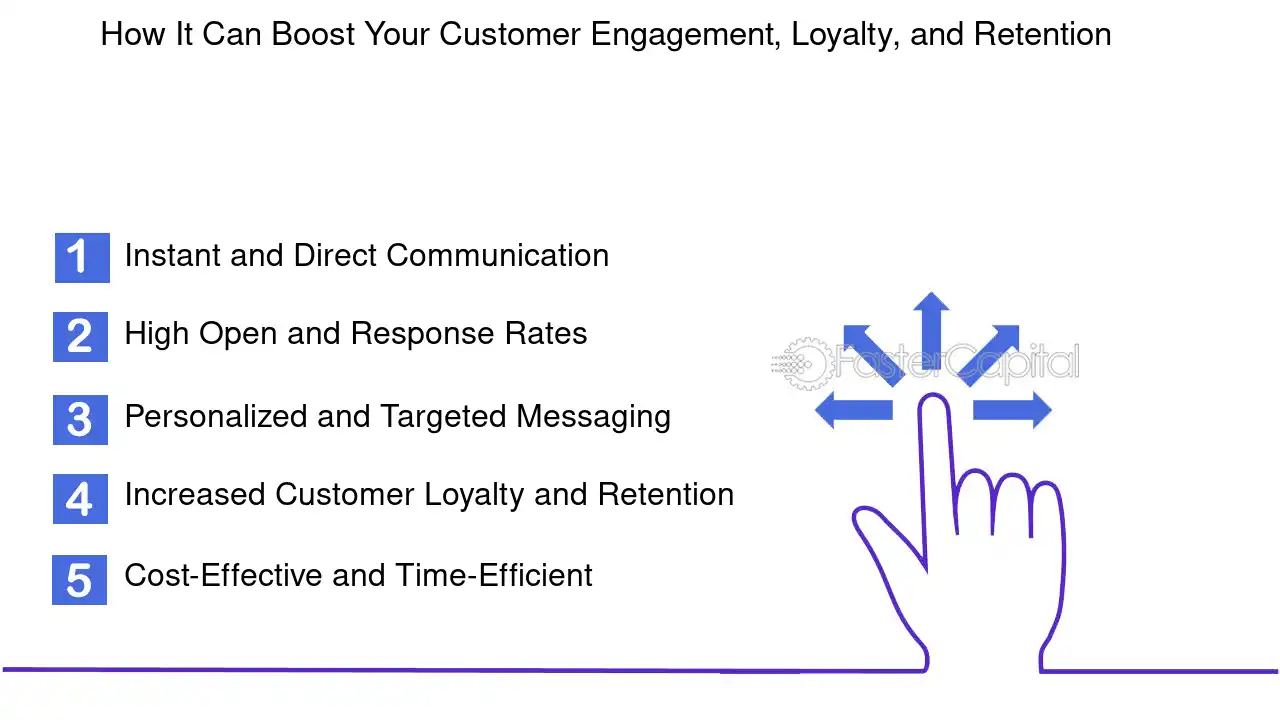 How It Can Boost Your Customer Engagement, Loyalty, and Retention

1 Instant and Direct Communication

2 High Open and Response Rates

3 Personalized and Targeted Messaging

4 Increased Customer Loyalty and Retention

5 Cost-Effective and Time-Efficient

FasterCapital